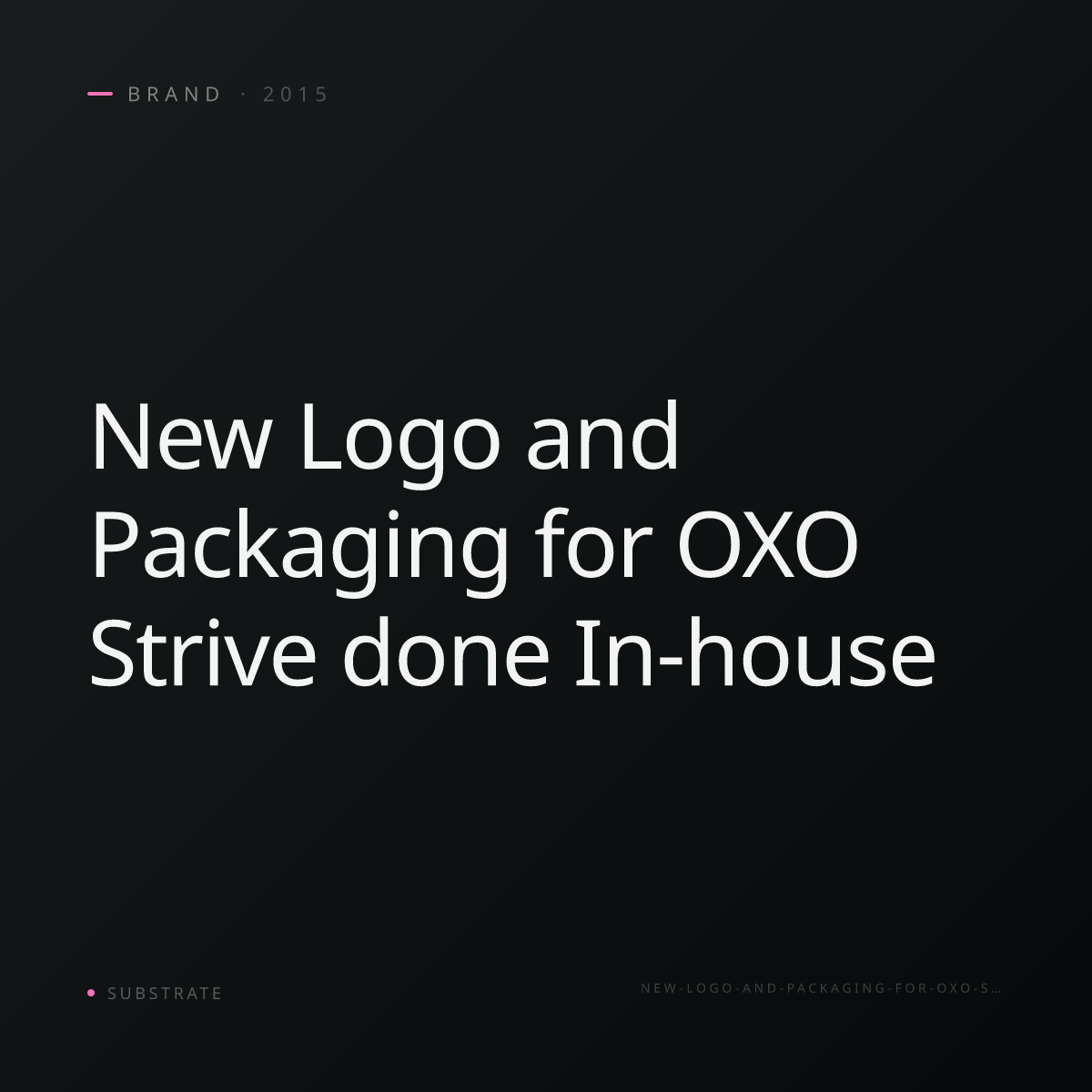 BRAND · 2015

New Logo and Packaging for OXO Strive done In-house

SUBSTRATE

NEW-LOGO-AND-PACKAGING-FOR-OXO-S…